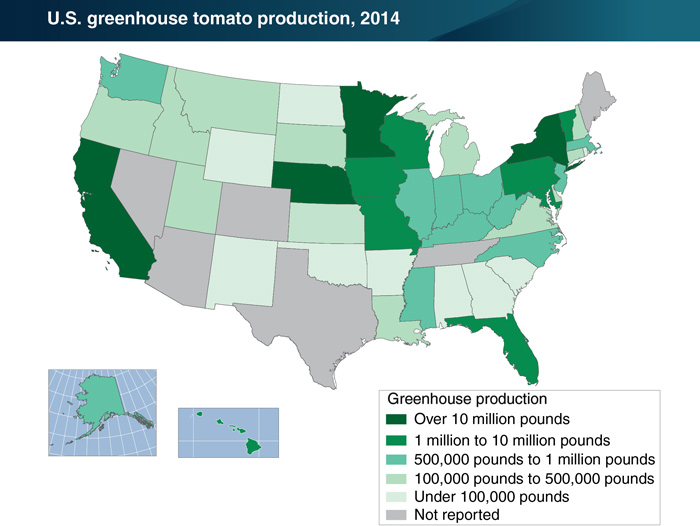 U.S. greenhouse tomato production, 2014

Greenhouse production
Over 10 million pounds
1 million to 10 million pounds
500,000 pounds to 1 million pounds
100,000 pounds to 500,000 pounds
Under 100,000 pounds
Not reported